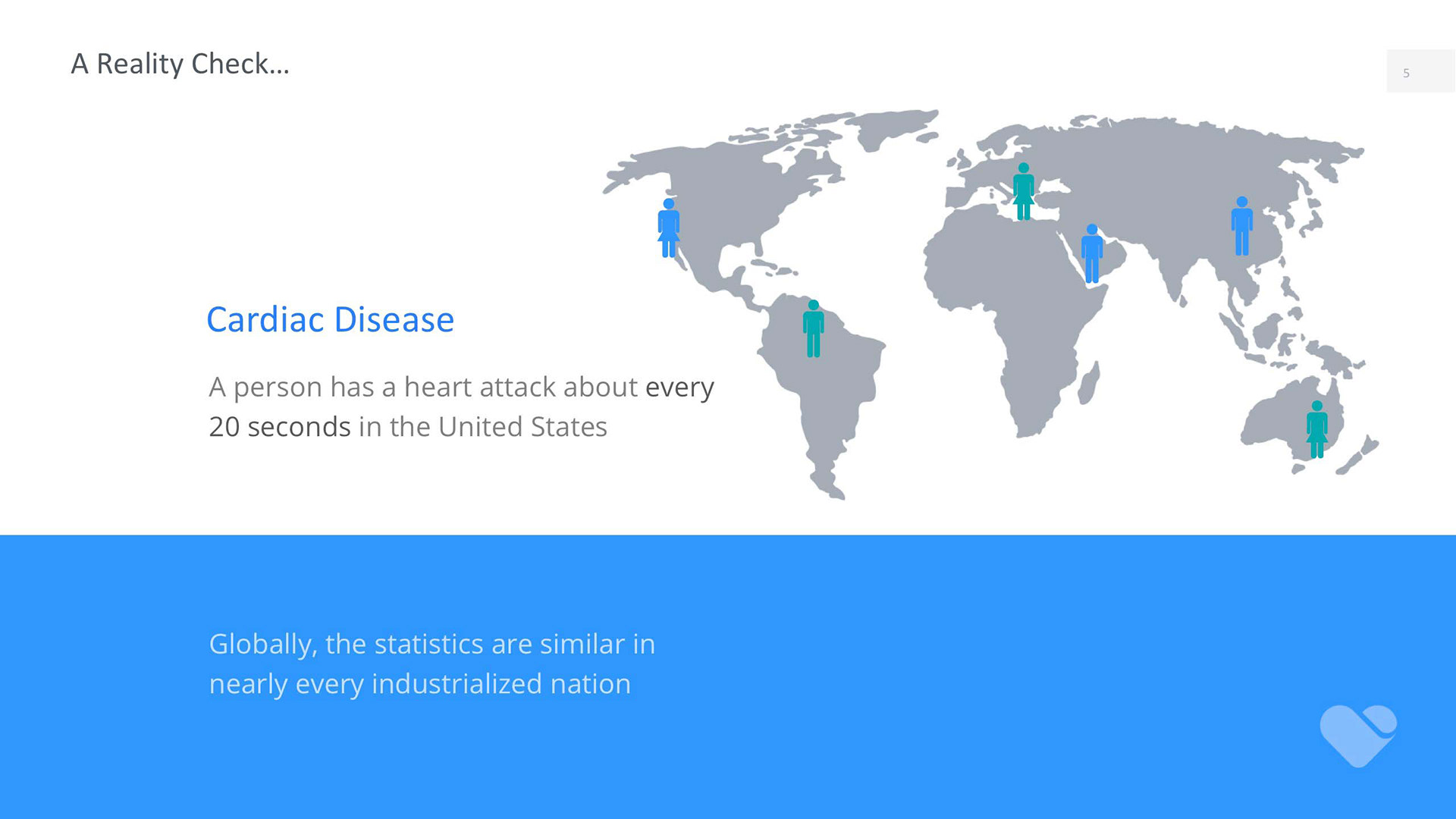 A Reality Check…

5

Cardiac Disease

A person has a heart attack about every 20 seconds in the United States

Globally, the statistics are similar in nearly every industrialized nation